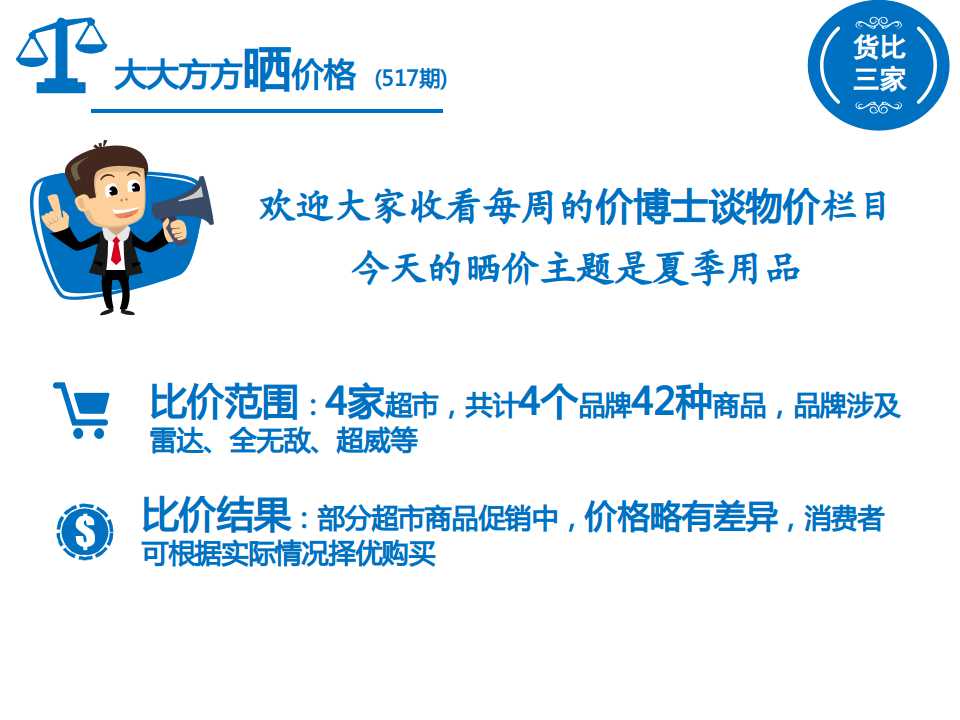 大大方方晒价格 (517期)

货比三家

欢迎大家收看每周的价博士谈物价栏目
今天的晒价主题是夏季用品

比价范围：4家超市，共计4个品牌42种商品，品牌涉及雷达、全无敌、超威等

比价结果：部分超市商品促销中，价格略有差异，消费者可根据实际情况择优购买